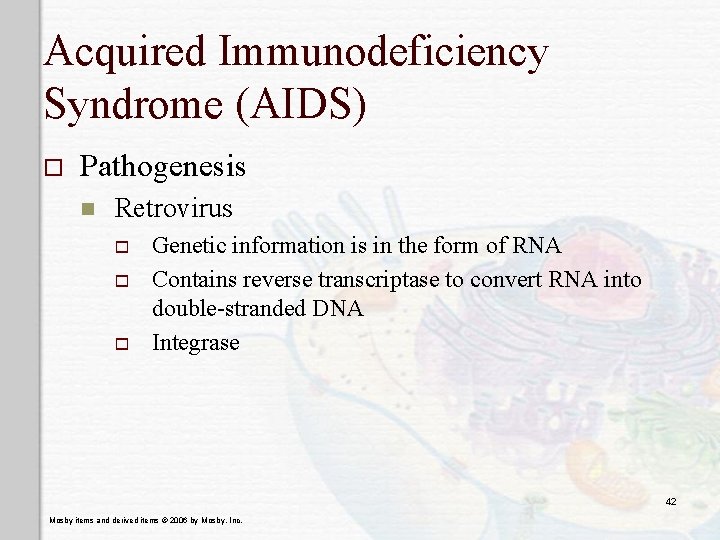 Acquired Immunodeficiency Syndrome (AIDS)

Pathogenesis

Retrovirus

Genetic information is in the form of RNA

Contains reverse transcriptase to convert RNA into double-stranded DNA

Integrase

42

Mosby items and derived items © 2006 by Mosby, Inc.